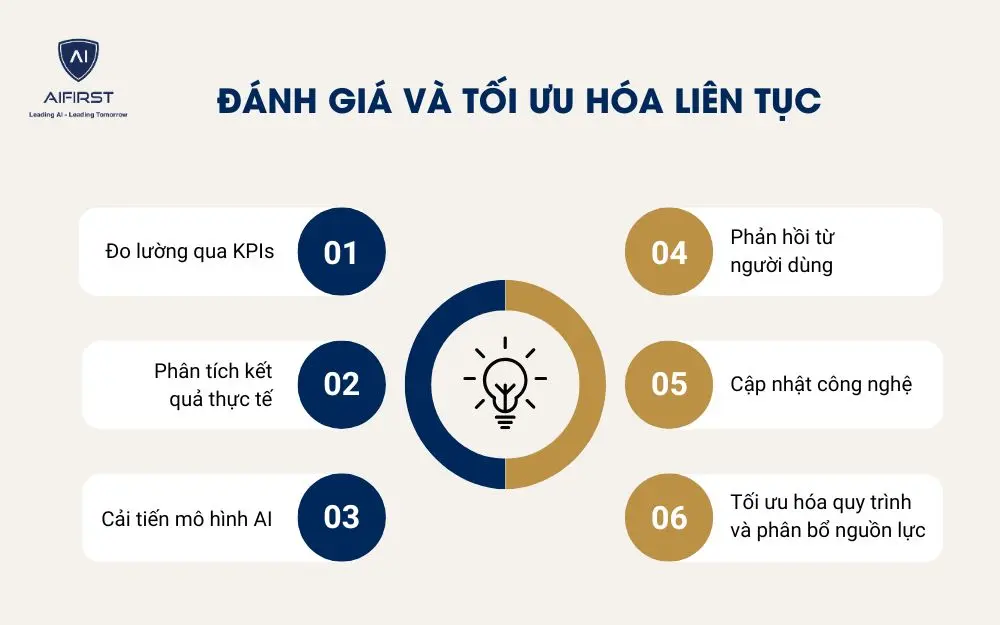 AI
AIFIRST
Leading AI - Leading Tomorrow

ĐÁNH GIÁ VÀ TỐI ƯU HÓA LIÊN TỤC

Đo lường qua KPIs 01

Phân tích kết quả thực tế 02

Cải tiến mô hình AI 03

04 Phản hồi từ người dùng

05 Cập nhật công nghệ

06 Tối ưu hóa quy trình và phân bổ nguồn lực